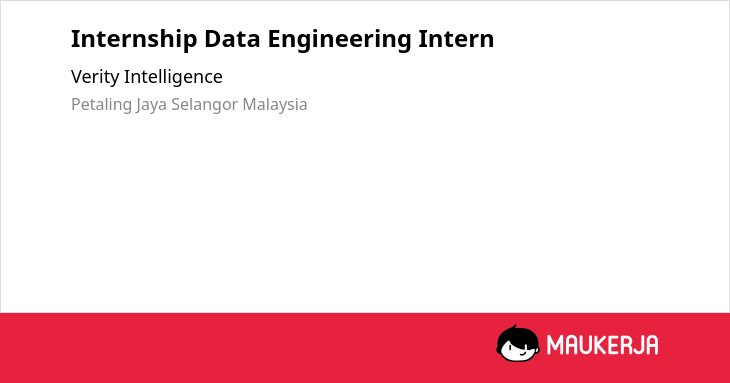 Internship Data Engineering Intern

Verity Intelligence

Petaling Jaya Selangor Malaysia

MAUKERJA